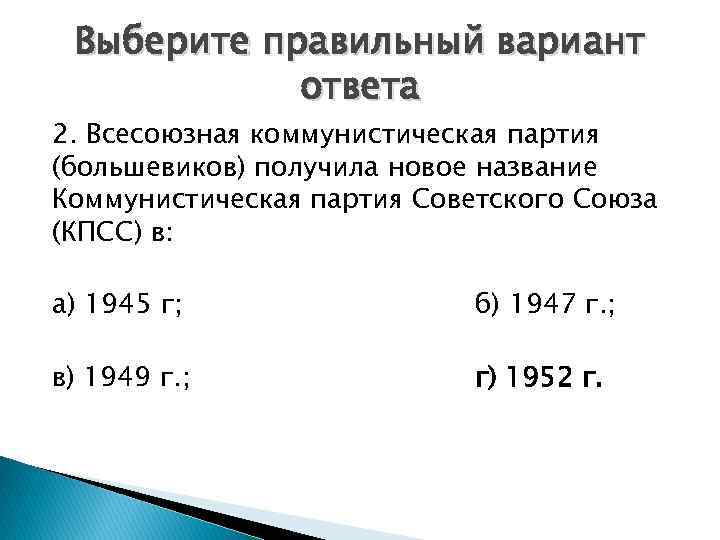 Выберите правильный вариант ответа

2. Всесоюзная коммунистическая партия (большевиков) получила новое название Коммунистическая партия Советского Союза (КПСС) в:

а) 1945 г;

б) 1947 г.;

в) 1949 г.;

г) 1952 г.